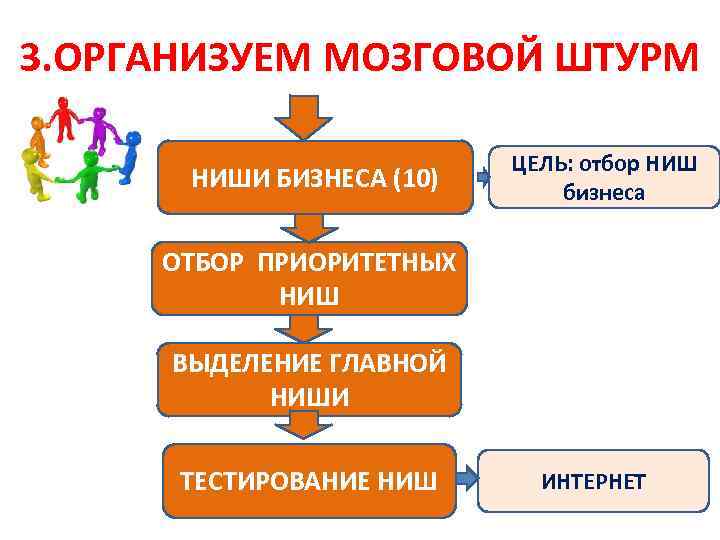 3.ОРГАНИЗУЕМ МОЗГОВОЙ ШТУРМ

НИШИ БИЗНЕСА (10)

ЦЕЛЬ: отбор НИШ бизнеса

ОТБОР ПРИОРИТЕТНЫХ НИШ

ВЫДЕЛЕНИЕ ГЛАВНОЙ НИШИ

ТЕСТИРОВАНИЕ НИШ

ИНТЕРНЕТ